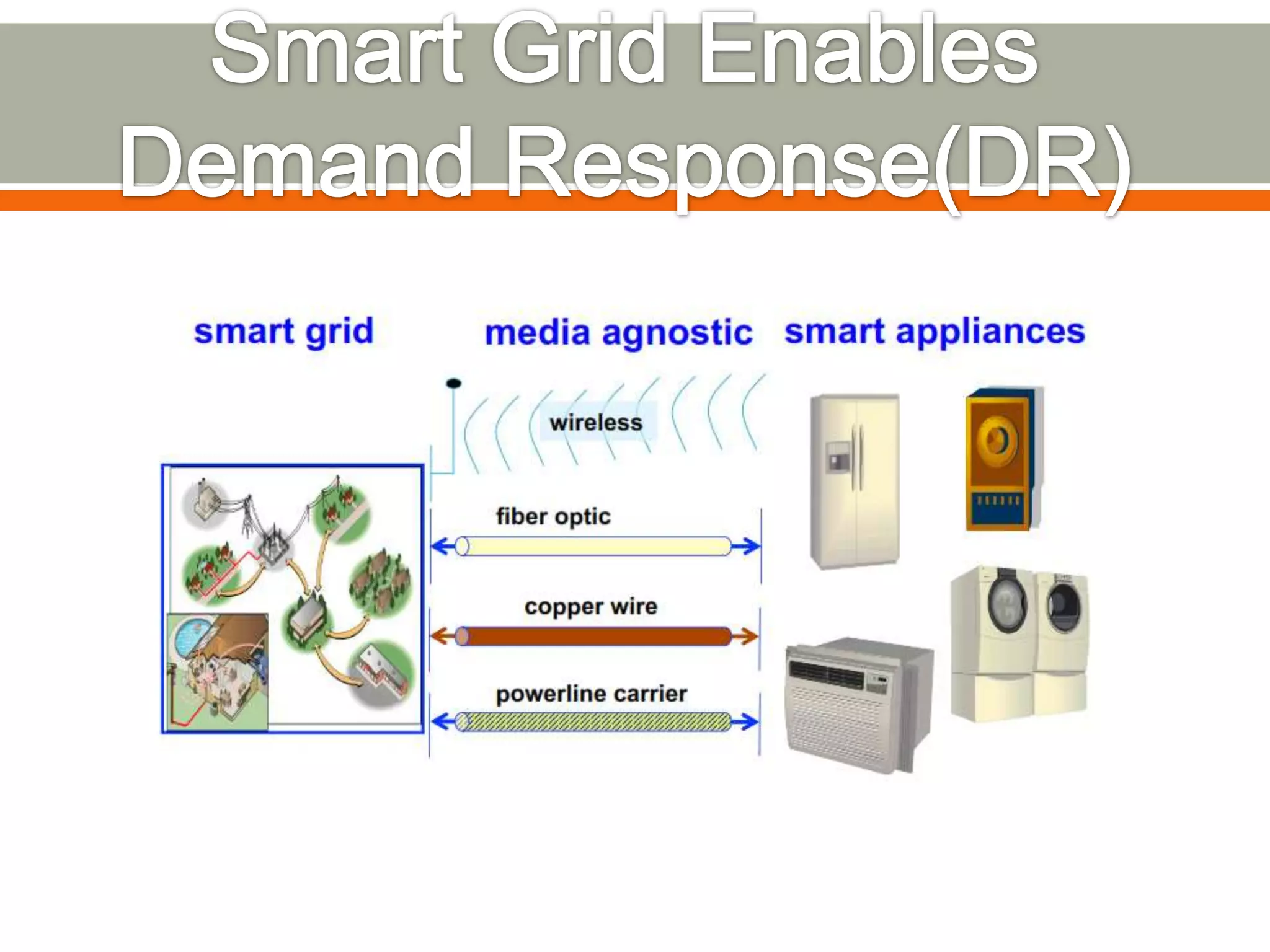 Smart Grid Enables Demand Response(DR)

smart grid

media agnostic

smart appliances

wireless

fiber optic

copper wire

powerline carrier